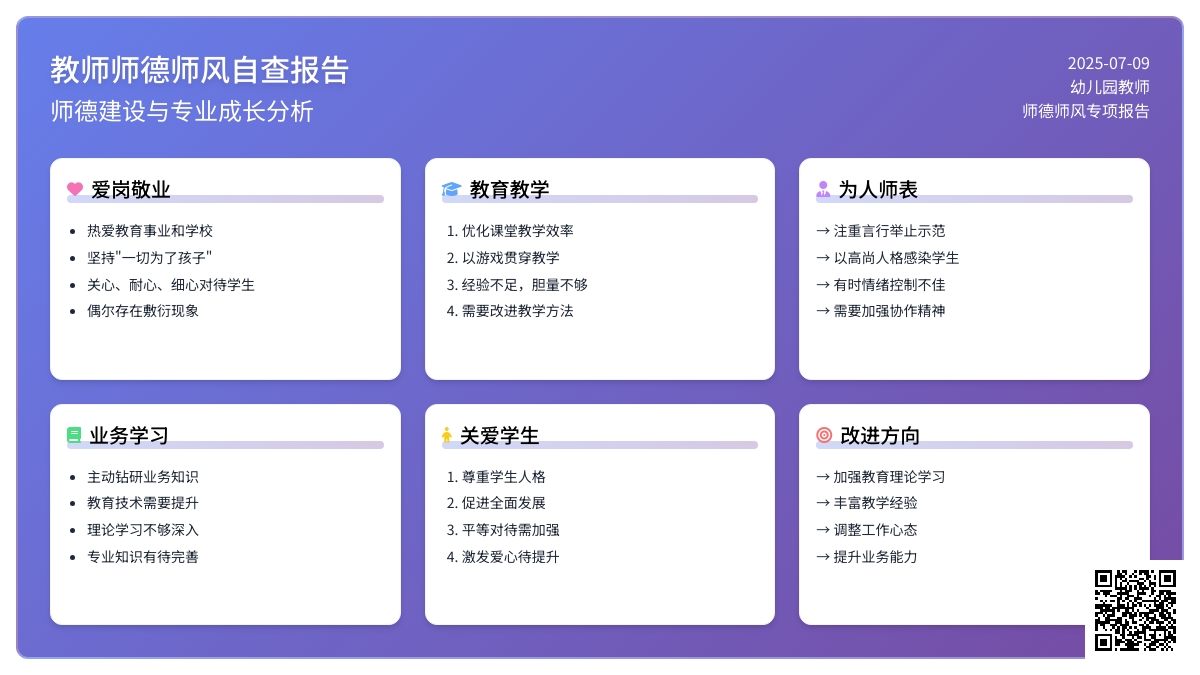 教师师德师风自查报告
师德建设与专业成长分析

2025-07-09
幼儿园教师
师德师风专项报告

爱岗敬业
- 热爱教育事业和学校
- 坚持"一切为了孩子"
- 关心、耐心、细心对待学生
- 偶尔存在敷衍现象

教育教学
1. 优化课堂教学效率
2. 以游戏贯穿教学
3. 经验不足，胆量不够
4. 需要改进教学方法

为人师表
→ 注重言行举止示范
→ 以高尚人格感染学生
→ 有时情绪控制不佳
→ 需要加强协作精神

业务学习
- 主动钻研业务知识
- 教育技术需要提升
- 理论学习不够深入
- 专业知识有待完善

关爱学生
1. 尊重学生人格
2. 促进全面发展
3. 平等对待需加强
4. 激发爱心待提升

改进方向
→ 加强教育理论学习
→ 丰富教学经验
→ 调整工作心态
→ 提升业务能力